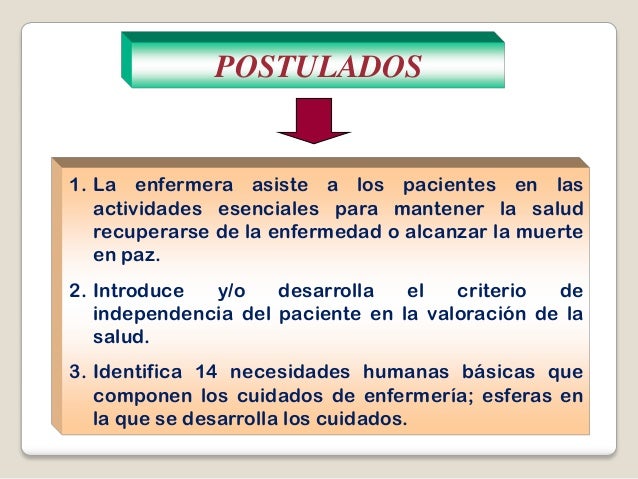 POSTULADOS

1. La enfermera asiste a los pacientes en las actividades esenciales para mantener la salud recuperarse de la enfermedad o alcanzar la muerte en paz.

2. Introduce y/o desarrolla el criterio de independencia del paciente en la valoración de la salud.

3. Identifica 14 necesidades humanas básicas que componen los cuidados de enfermería; esferas en la que se desarrolla los cuidados.